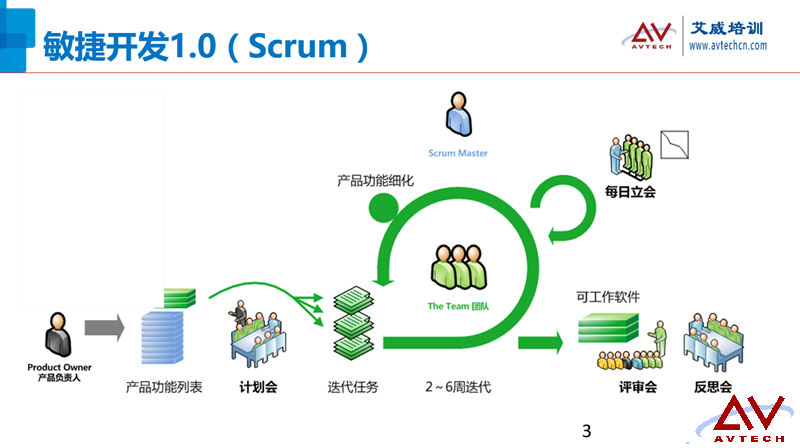 敏捷开发1.0（Scrum）

AV AVTECH 艾威培训 www.avtechcn.com

Scrum Master

产品功能细化

每日立会

The Team 团队

可工作软件

Product Owner
产品负责人

产品功能列表

计划会

迭代任务

2～6周迭代

评审会

反思会

3

AV AVTECH